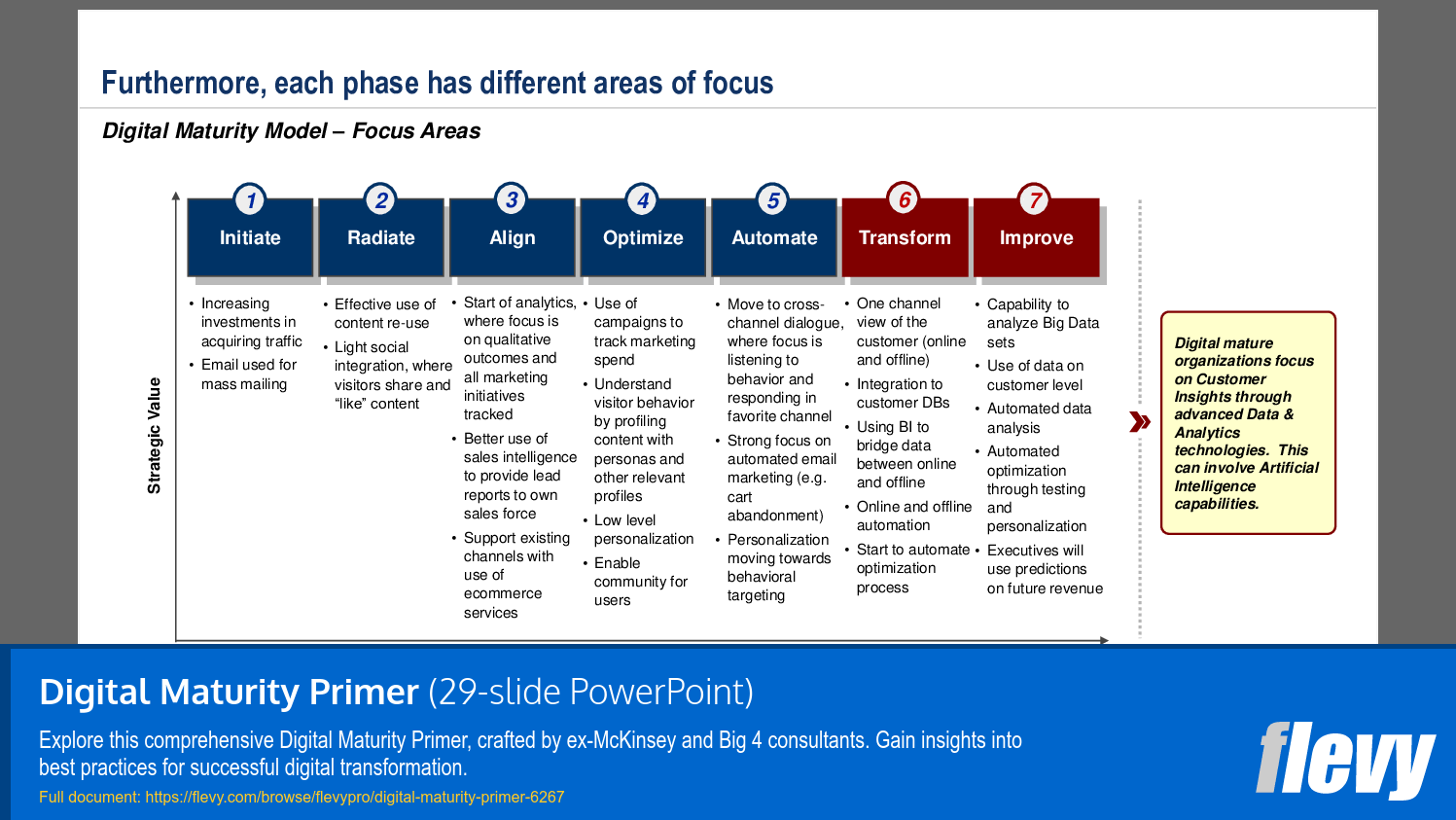 Furthermore, each phase has different areas of focus

Digital Maturity Model – Focus Areas

Strategic Value

1 Initiate
• Increasing investments in acquiring traffic
• Email used for mass mailing

2 Radiate
• Effective use of content re-use
• Light social integration, where visitors share and "like" content

3 Align
• Start of analytics, where focus is on qualitative outcomes and all marketing initiatives tracked
• Better use of sales intelligence to provide lead reports to own sales force
• Support existing channels with use of ecommerce services

4 Optimize
• Use of campaigns to track marketing spend
• Understand visitor behavior by profiling content with personas and other relevant profiles
• Low level personalization
• Enable community for users

5 Automate
• Move to cross-channel dialogue, where focus is listening to behavior and responding in favorite channel
• Strong focus on automated email marketing (e.g. cart abandonment)
• Personalization moving towards behavioral targeting

6 Transform
• One channel view of the customer (online and offline)
• Integration to customer DBs
• Using BI to bridge data between online and offline
• Online and offline automation
• Start to automate optimization process

7 Improve
• Capability to analyze Big Data sets
• Use of data on customer level
• Automated data analysis
• Automated optimization through testing and personalization
• Executives will use predictions on future revenue

Digital mature organizations focus on Customer Insights through advanced Data & Analytics technologies. This can involve Artificial Intelligence capabilities.

Digital Maturity Primer (29-slide PowerPoint)

Explore this comprehensive Digital Maturity Primer, crafted by ex-McKinsey and Big 4 consultants. Gain insights into best practices for successful digital transformation.

Full document: https://flevy.com/browse/flevypro/digital-maturity-primer-6267

flevy